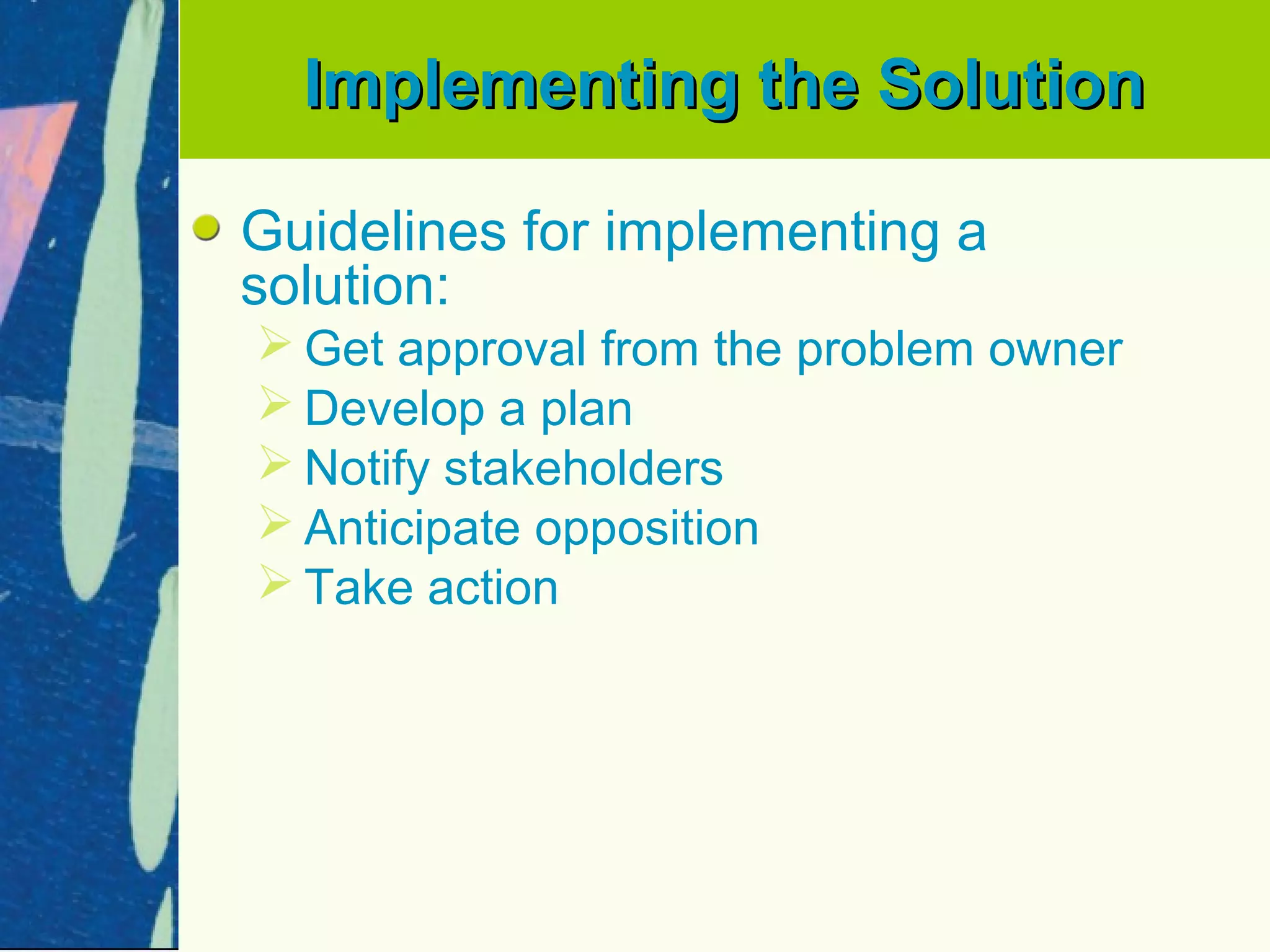 Implementing the Solution

- Guidelines for implementing a solution:
  - Get approval from the problem owner
  - Develop a plan
  - Notify stakeholders
  - Anticipate opposition
  - Take action